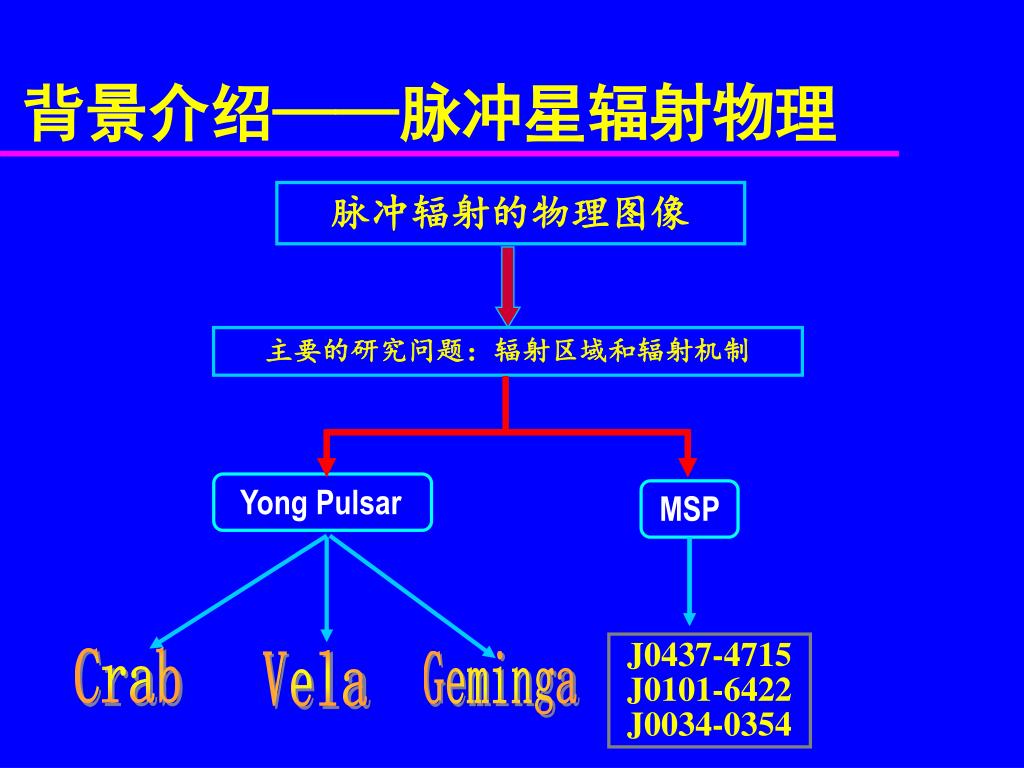 背景介绍——脉冲星辐射物理

脉冲辐射的物理图像

主要的研究问题：辐射区域和辐射机制

Yong Pulsar

MSP

Crab

Vela

Geminga

J0437-4715
J0101-6422
J0034-0354